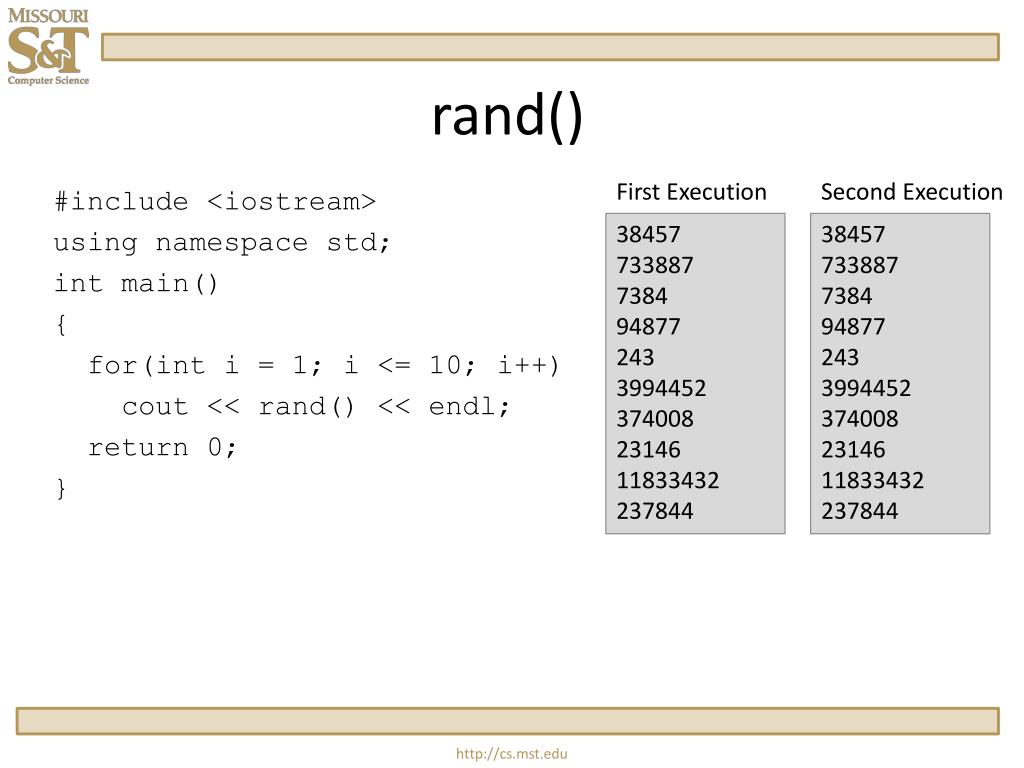 MISSOURI
S&T
Computer Science

rand()

#include <iostream>
using namespace std;
int main()
{
  for(int i = 1; i <= 10; i++)
    cout << rand() << endl;
  return 0;
}

First Execution

38457
733887
7384
94877
243
3994452
374008
23146
11833432
237844

Second Execution

38457
733887
7384
94877
243
3994452
374008
23146
11833432
237844

http://cs.mst.edu